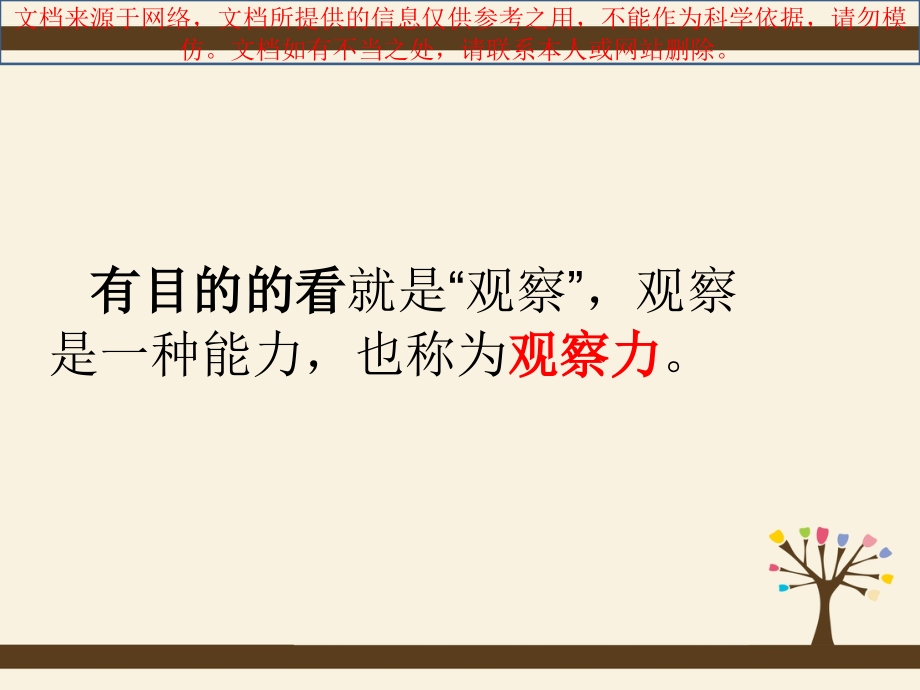 文档来源于网络，文档所提供的信息仅供参考之用，不能作为科学依据，请勿模仿。文档如有不当之处，请联系本人或网站删除。

有目的的看就是“观察”，观察是一种能力，也称为观察力。